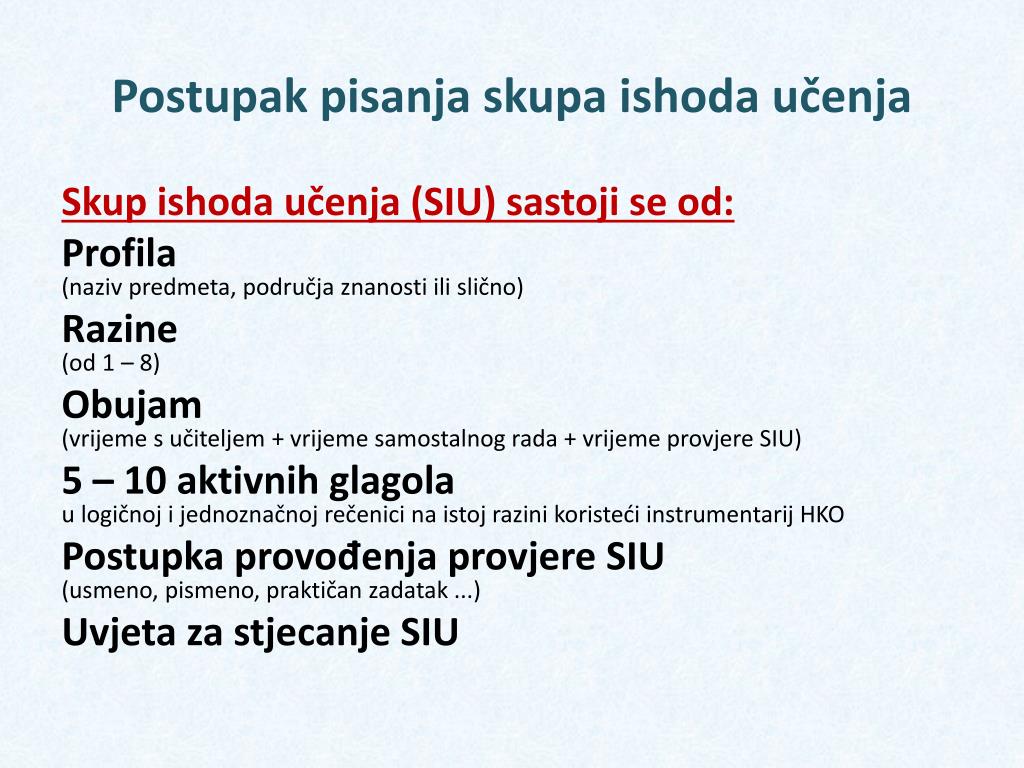 Postupak pisanja skupa ishoda učenja

Skup ishoda učenja (SIU) sastoji se od:

Profila
(naziv predmeta, područja znanosti ili slično)

Razine
(od 1 – 8)

Obujam
(vrijeme s učiteljem + vrijeme samostalnog rada + vrijeme provjere SIU)

5 – 10 aktivnih glagola
u logičnoj i jednoznačnoj rečenici na istoj razini koristeći instrumentarij HKO

Postupka provođenja provjere SIU
(usmeno, pismeno, praktičan zadatak ...)

Uvjeta za stjecanje SIU